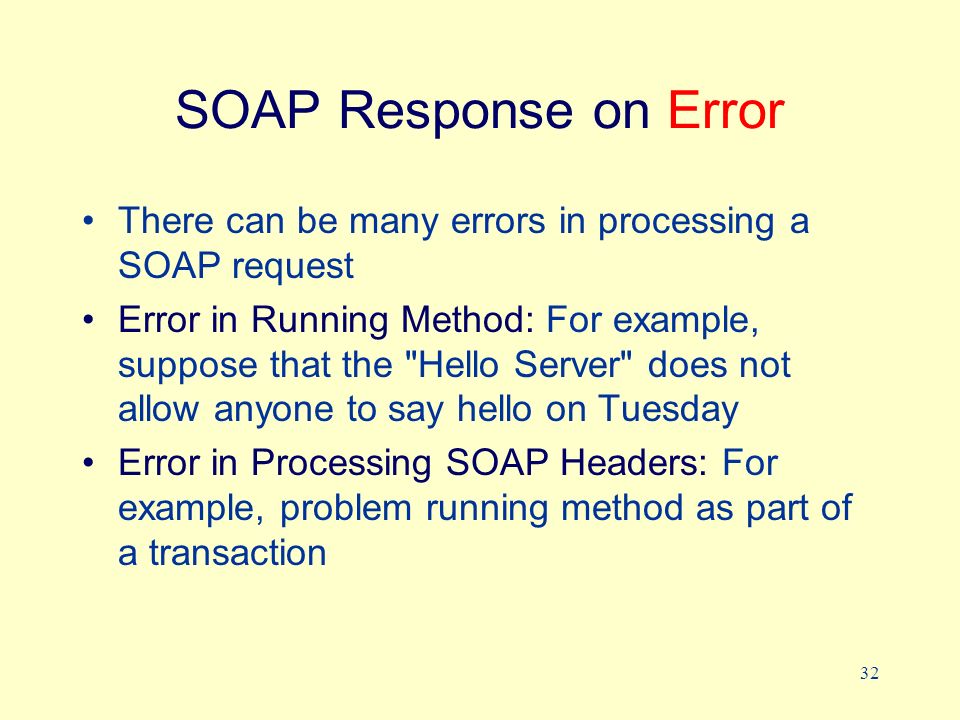 SOAP Response on Error

• There can be many errors in processing a SOAP request

• Error in Running Method: For example, suppose that the "Hello Server" does not allow anyone to say hello on Tuesday

• Error in Processing SOAP Headers: For example, problem running method as part of a transaction

32